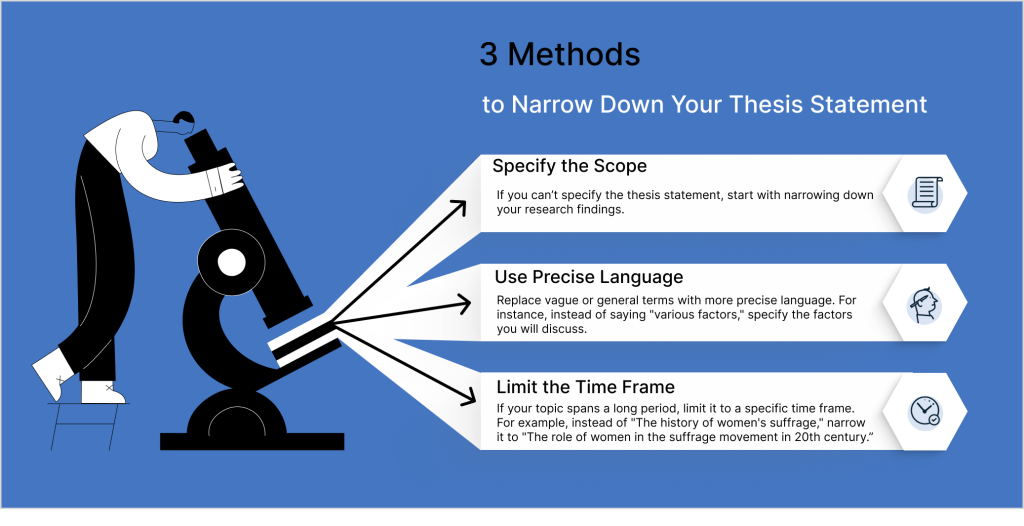 3 Methods

to Narrow Down Your Thesis Statement

Specify the Scope

If you can't specify the thesis statement, start with narrowing down your research findings.

Use Precise Language

Replace vague or general terms with more precise language. For instance, instead of saying "various factors," specify the factors you will discuss.

Limit the Time Frame

If your topic spans a long period, limit it to a specific time frame. For example, instead of "The history of women's suffrage," narrow it to "The role of women in the suffrage movement in 20th century."